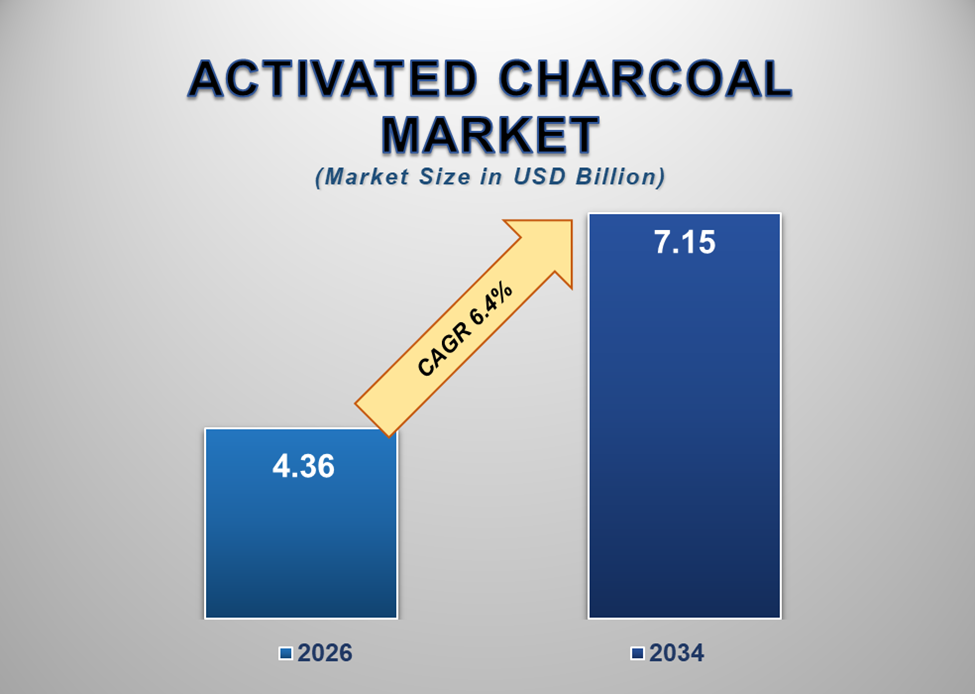 ACTIVATED CHARCOAL MARKET

(Market Size in USD Billion)

CAGR 6.4%

4.36

7.15

2026

2034